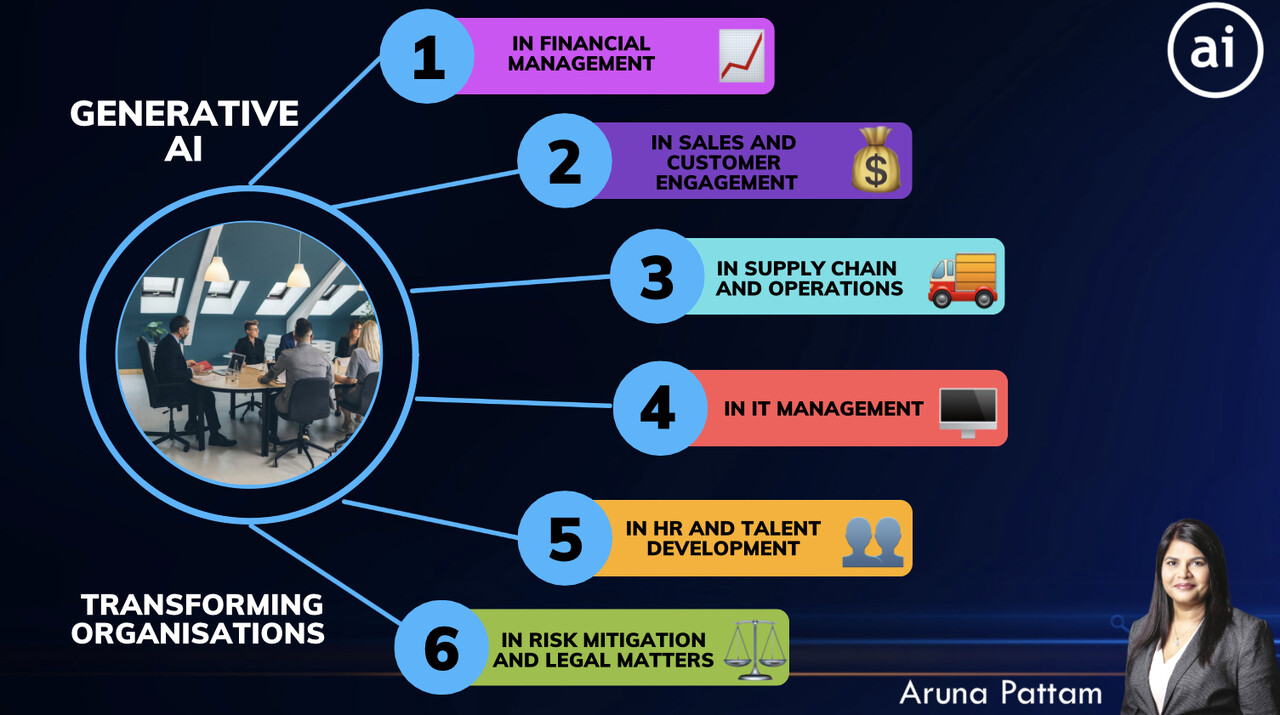 ai

GENERATIVE AI

1 IN FINANCIAL MANAGEMENT

2 IN SALES AND CUSTOMER ENGAGEMENT

3 IN SUPPLY CHAIN AND OPERATIONS

4 IN IT MANAGEMENT

5 IN HR AND TALENT DEVELOPMENT

6 IN RISK MITIGATION AND LEGAL MATTERS

TRANSFORMING ORGANISATIONS

Aruna Pattam